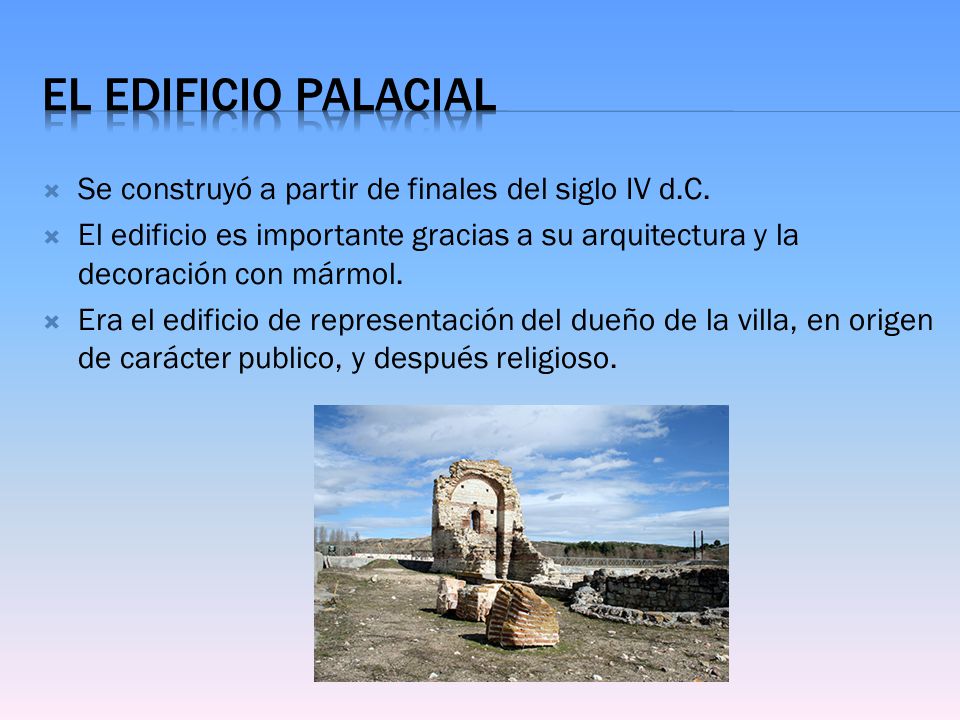 EL EDIFICIO PALACIAL

Se construyó a partir de finales del siglo IV d.C.

El edificio es importante gracias a su arquitectura y la decoración con mármol.

Era el edificio de representación del dueño de la villa, en origen de carácter publico, y después religioso.